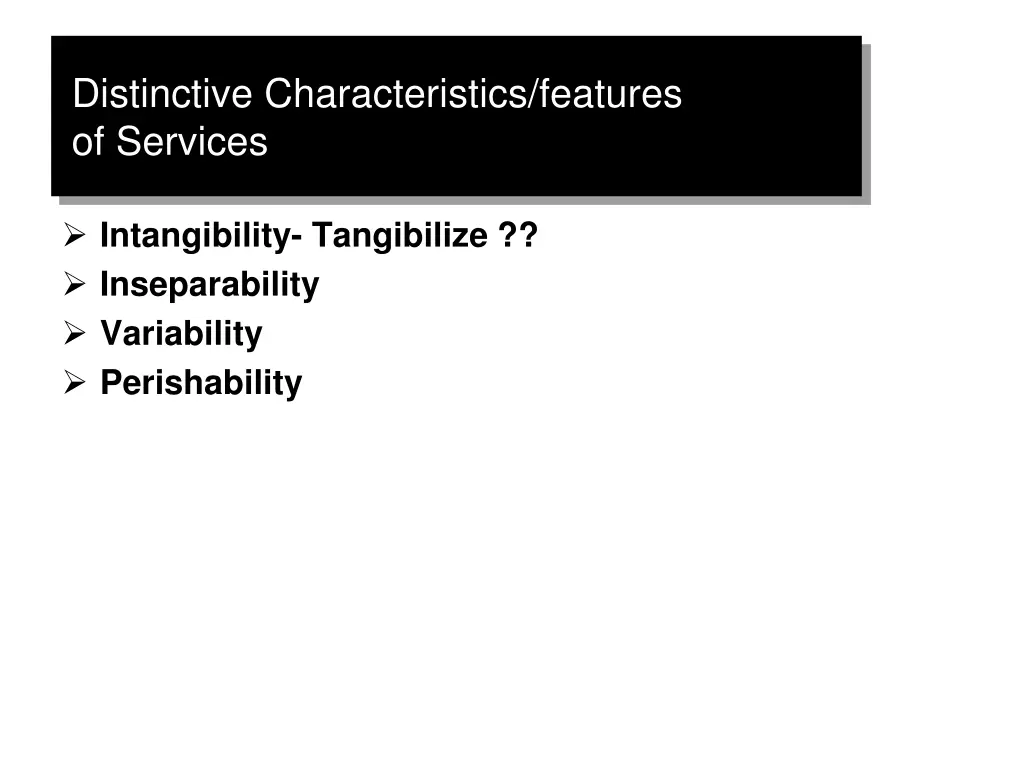 Distinctive Characteristics/features of Services

➢ Intangibility- Tangibilize ??
➢ Inseparability
➢ Variability
➢ Perishability